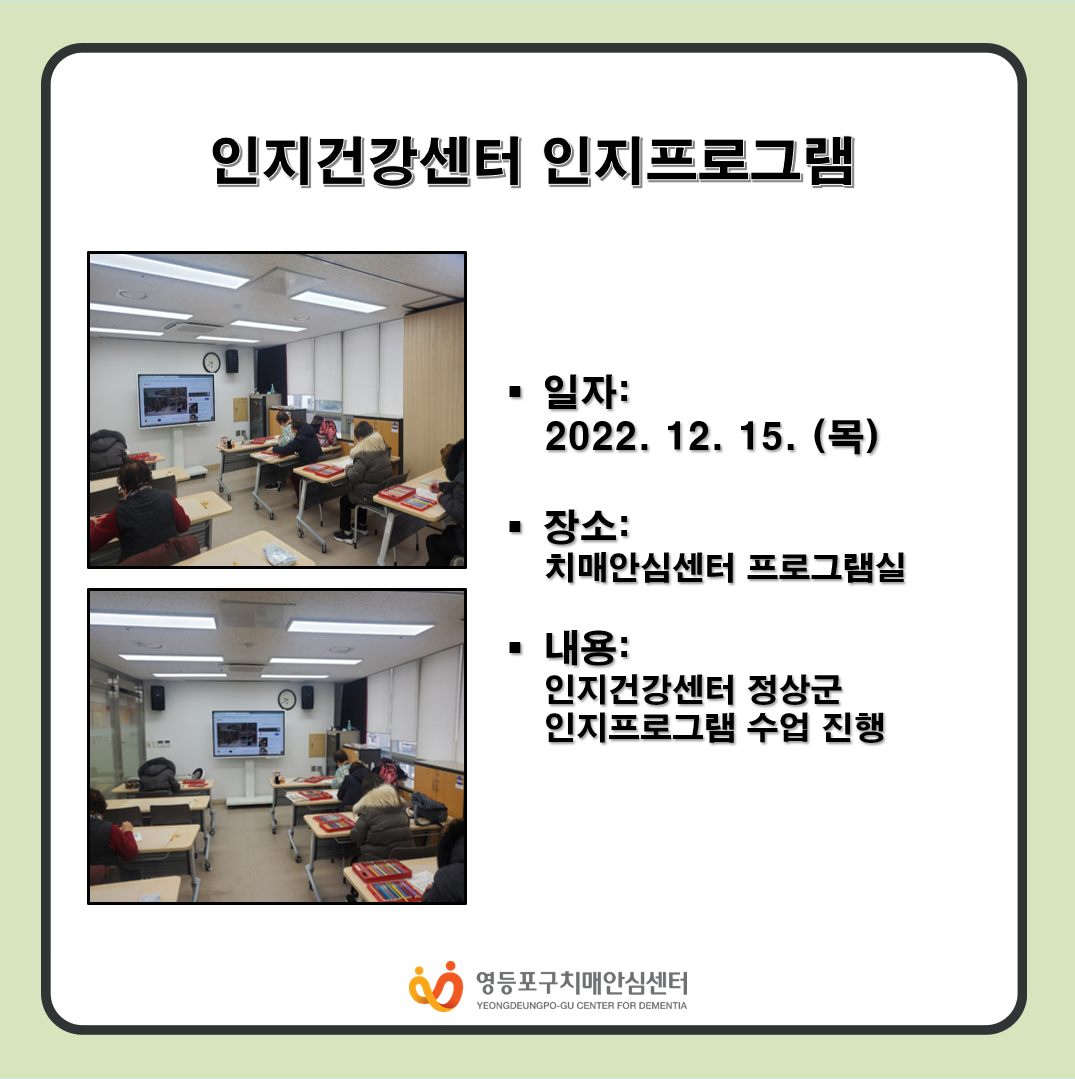 인지건강센터 인지프로그램

▪ 일자:
2022. 12. 15. (목)

▪ 장소:
치매안심센터 프로그램실

▪ 내용:
인지건강센터 정상군
인지프로그램 수업 진행

영등포구치매안심센터
YEONGDEUNGPO-GU CENTER FOR DEMENTIA